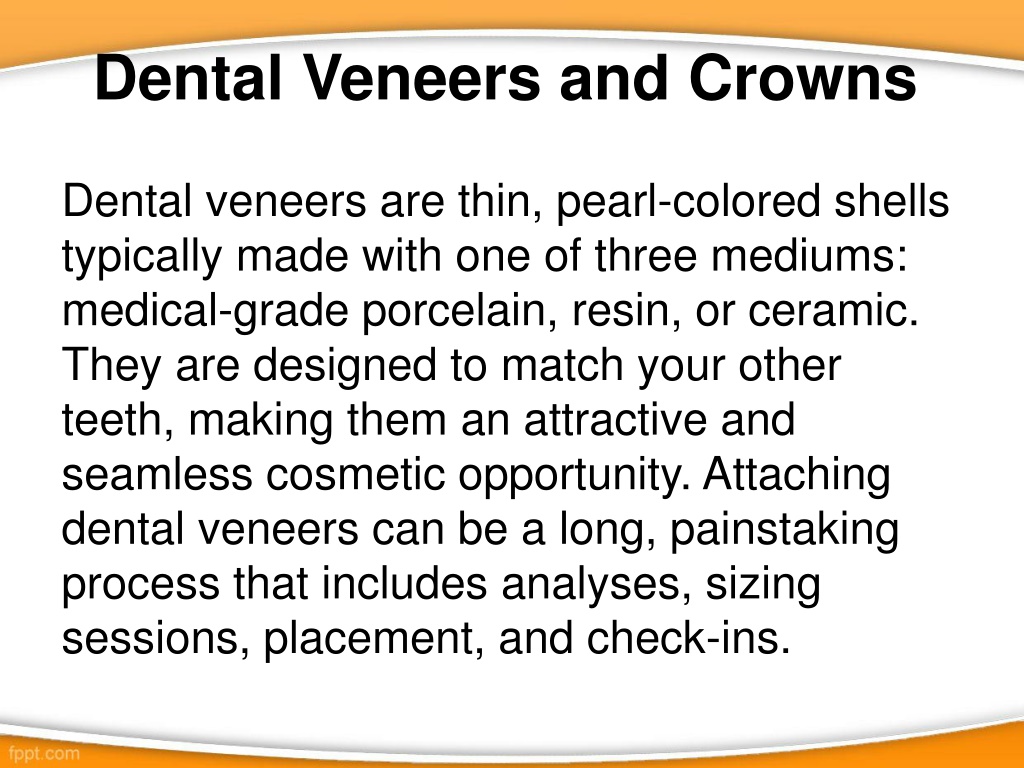 Dental Veneers and Crowns

Dental veneers are thin, pearl-colored shells typically made with one of three mediums: medical-grade porcelain, resin, or ceramic. They are designed to match your other teeth, making them an attractive and seamless cosmetic opportunity. Attaching dental veneers can be a long, painstaking process that includes analyses, sizing sessions, placement, and check-ins.

fppt.com